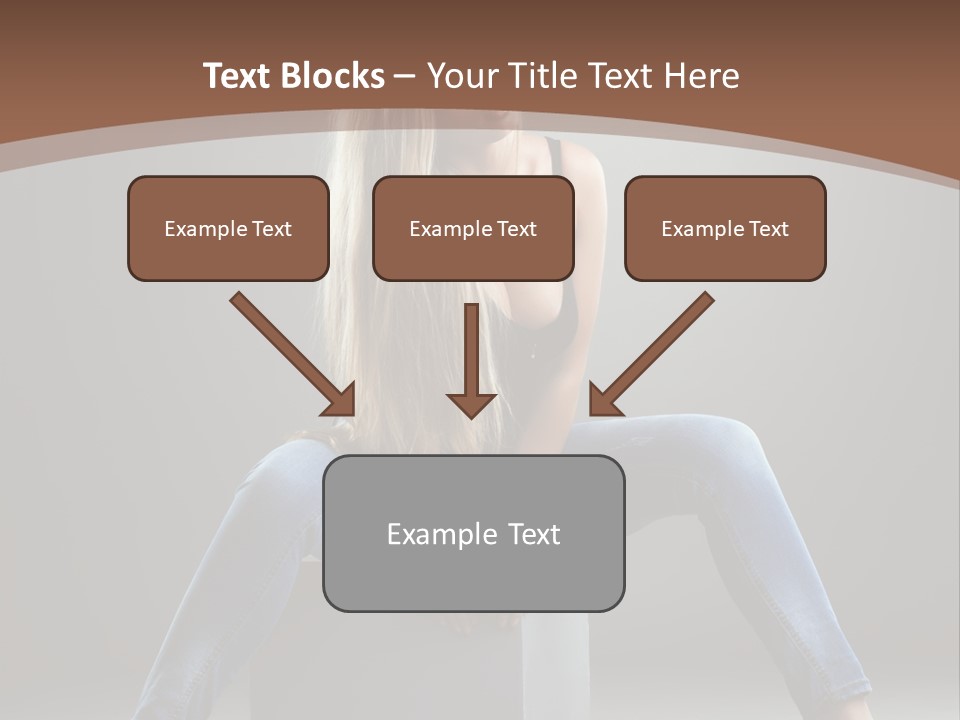 Text Blocks – Your Title Text Here

Example Text

Example Text

Example Text

Example Text